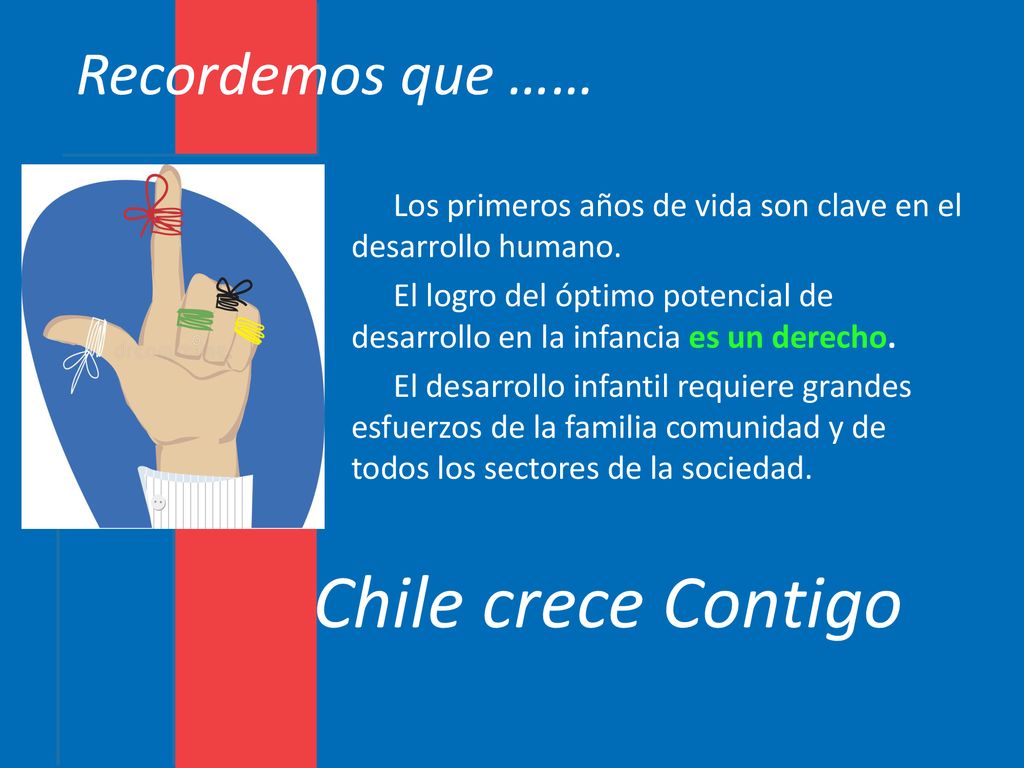 Recordemos que ……

Los primeros años de vida son clave en el desarrollo humano.

El logro del óptimo potencial de desarrollo en la infancia es un derecho.

El desarrollo infantil requiere grandes esfuerzos de la familia comunidad y de todos los sectores de la sociedad.

Chile crece Contigo